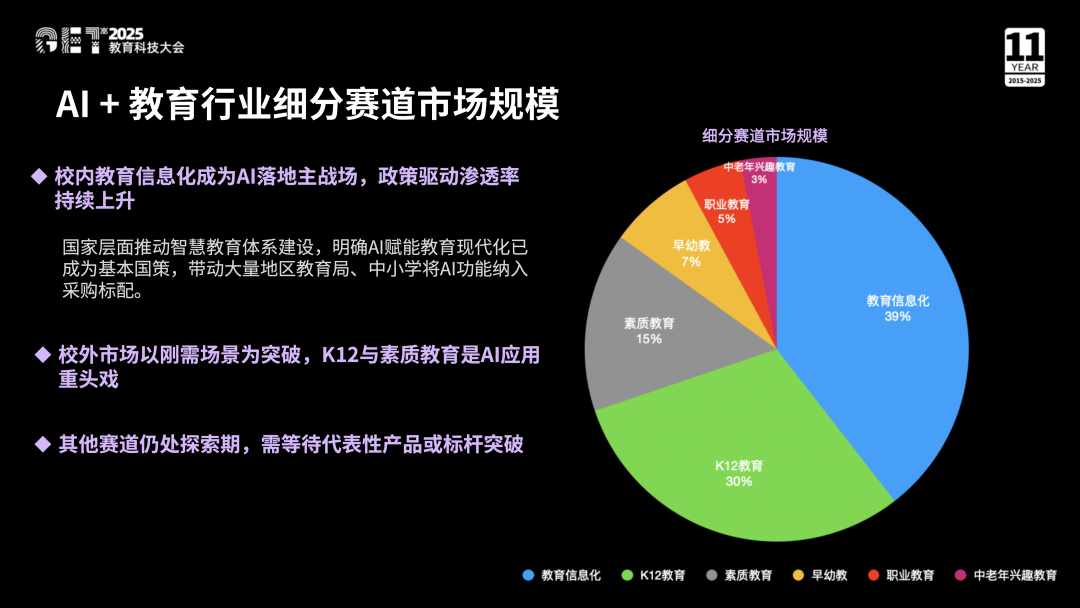 GET 2025 教育科技大会

11 YEAR 2015-2025

AI + 教育行业细分赛道市场规模

◆ 校内教育信息化成为AI落地主战场，政策驱动渗透率持续上升

国家层面推动智慧教育体系建设，明确AI赋能教育现代化已成为基本国策，带动大量地区教育局、中小学将AI功能纳入采购标配。

◆ 校外市场以刚需场景为突破，K12与素质教育是AI应用重头戏

◆ 其他赛道仍处探索期，需等待代表性产品或标杆突破

细分赛道市场规模

中老年兴趣教育 3%
职业教育 5%
早幼教 7%
素质教育 15%
教育信息化 39%
K12教育 30%

教育信息化 K12教育 素质教育 早幼教 职业教育 中老年兴趣教育